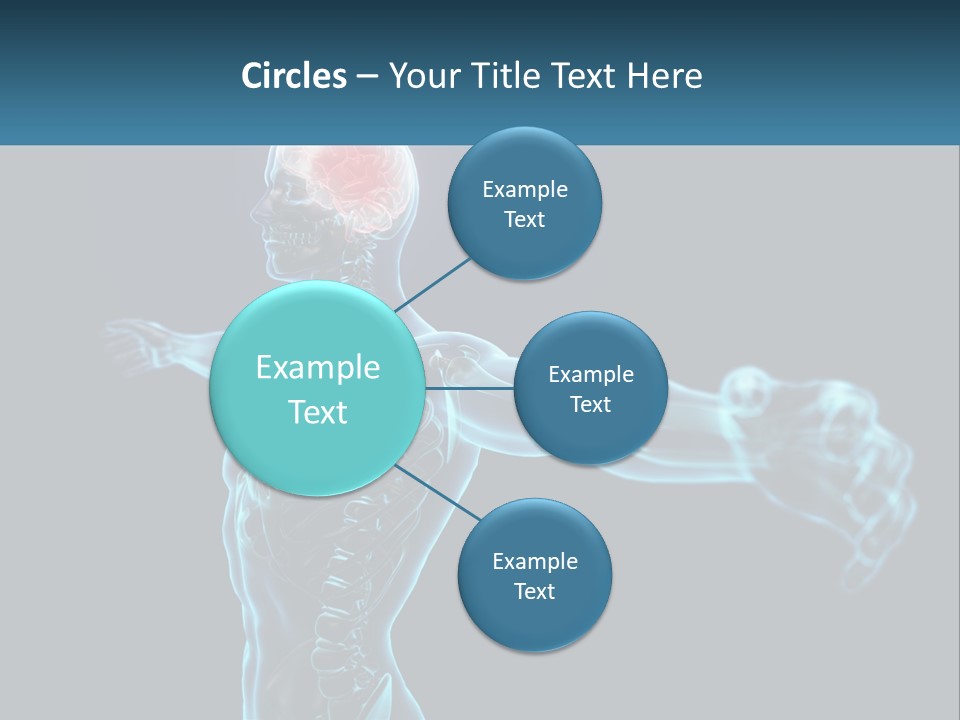 Circles – Your Title Text Here

Example Text

Example Text

Example Text

Example Text